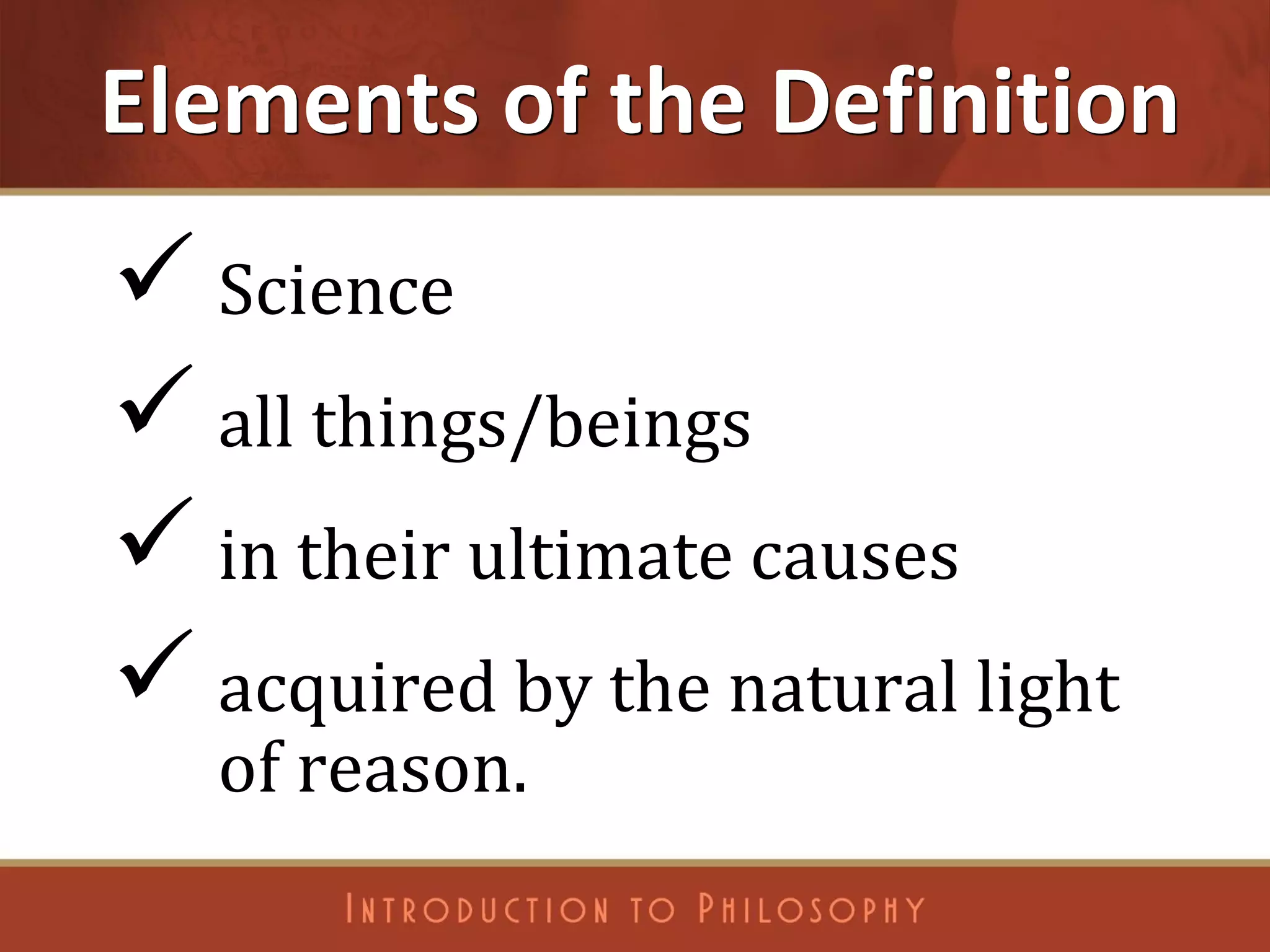 Elements of the Definition

✓ Science

✓ all things/beings

✓ in their ultimate causes

✓ acquired by the natural light of reason.

INTRODUCTION TO PHILOSOPHY